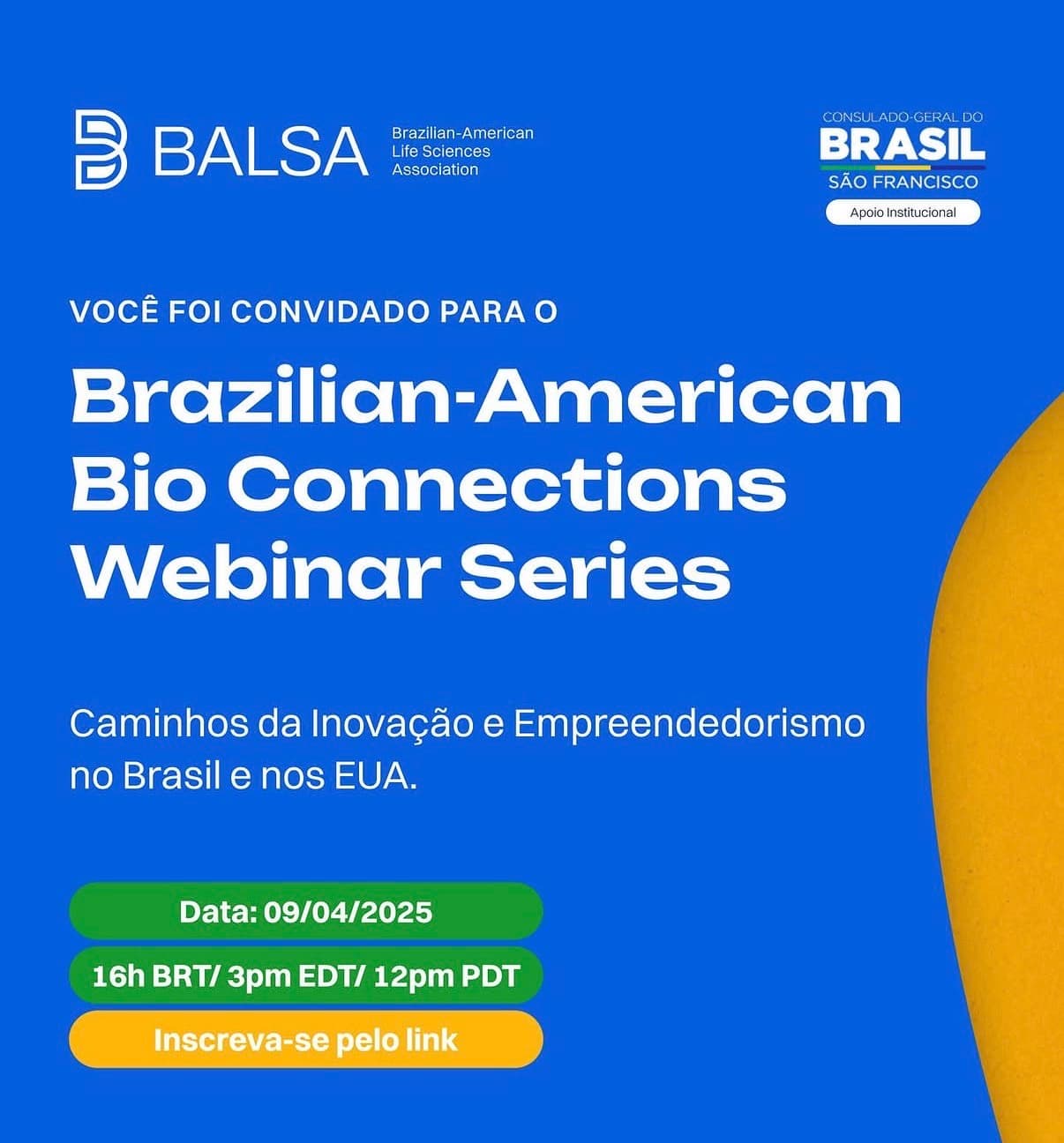 BALSA Brazilian-American Life Sciences Association

CONSULADO-GERAL DO BRASIL SÃO FRANCISCO
Apoio Institucional

VOCÊ FOI CONVIDADO PARA O

Brazilian-American Bio Connections Webinar Series

Caminhos da Inovação e Empreendedorismo no Brasil e nos EUA.

Data: 09/04/2025

16h BRT/ 3pm EDT/ 12pm PDT

Inscreva-se pelo link